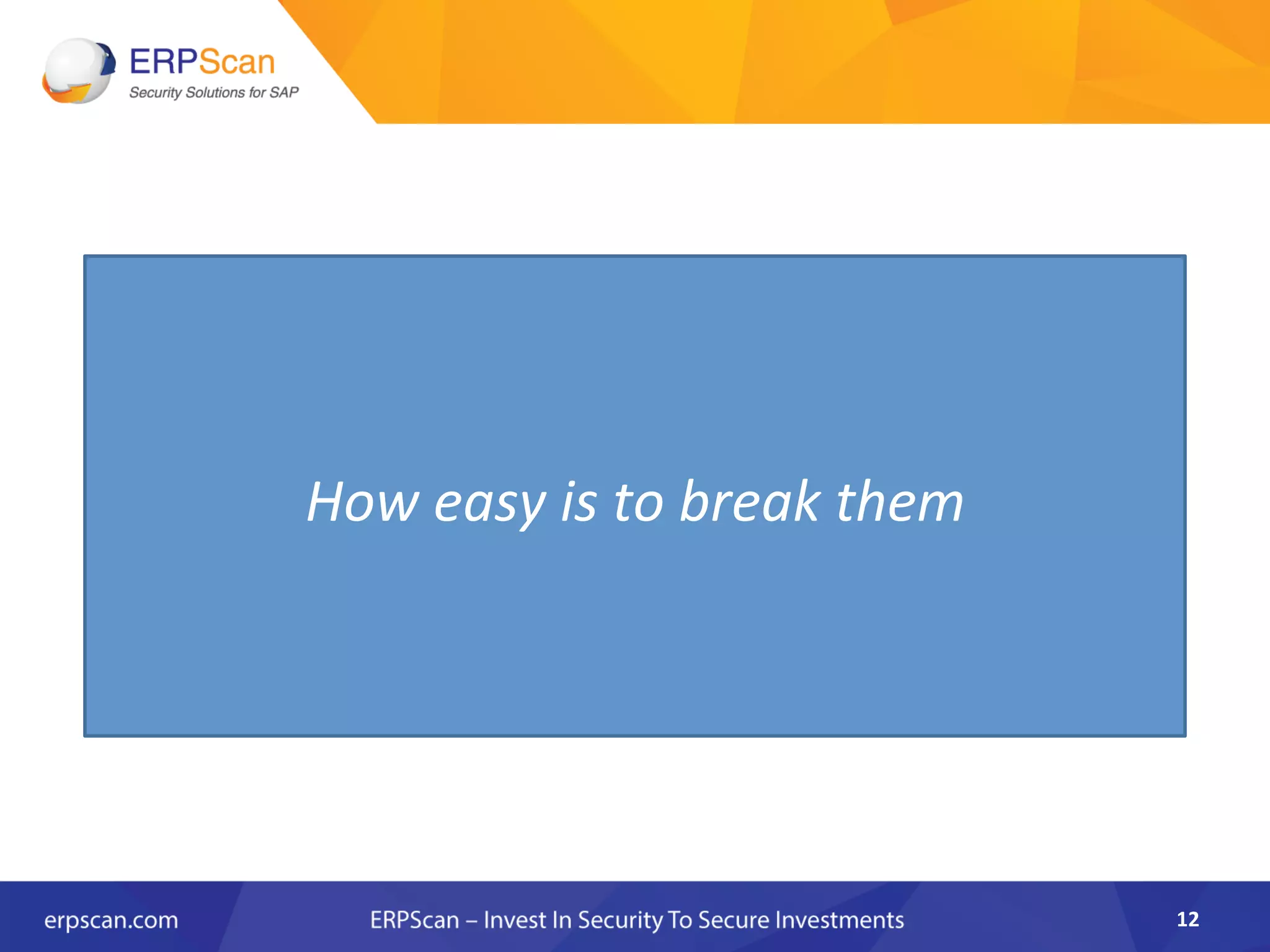 ERPScan
Security Solutions for SAP

How easy is to break them

erpscan.com

ERPScan – Invest In Security To Secure Investments

12